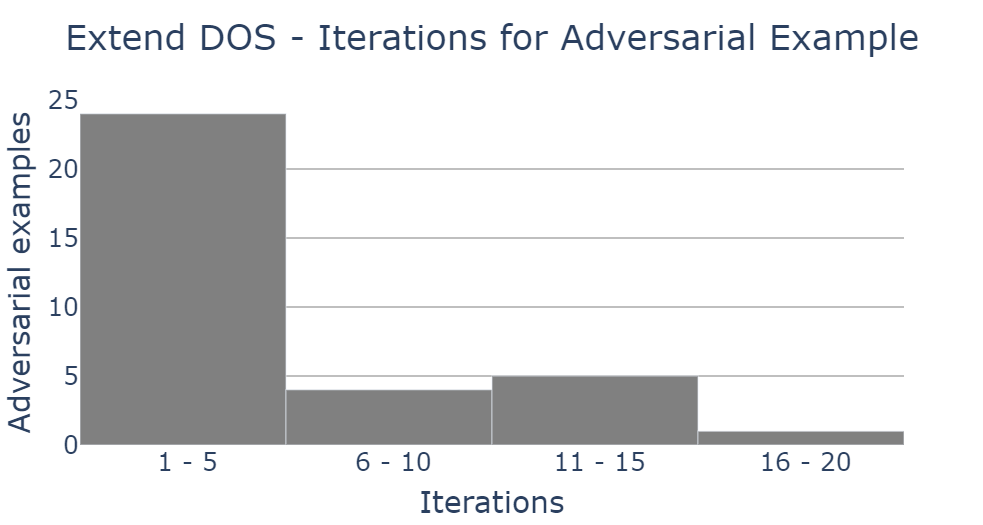 Extend DOS - Iterations for Adversarial Example

Adversarial examples

25
20
15
10
5
0

1 - 5
6 - 10
11 - 15
16 - 20

Iterations